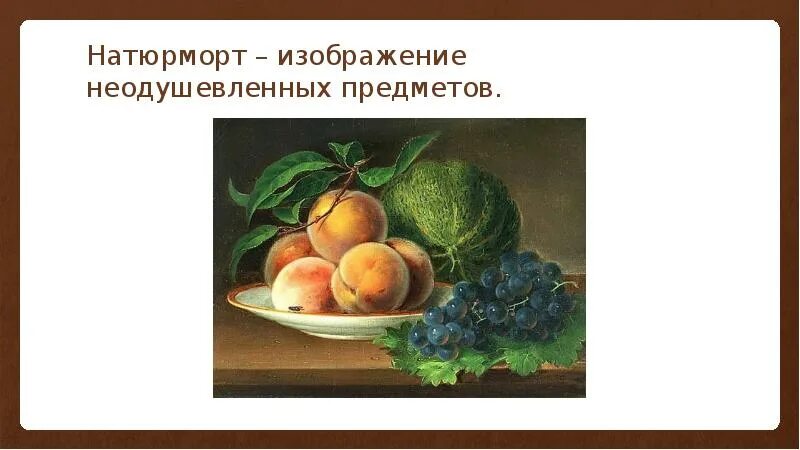 Натюрморт – изображение неодушевленных предметов.